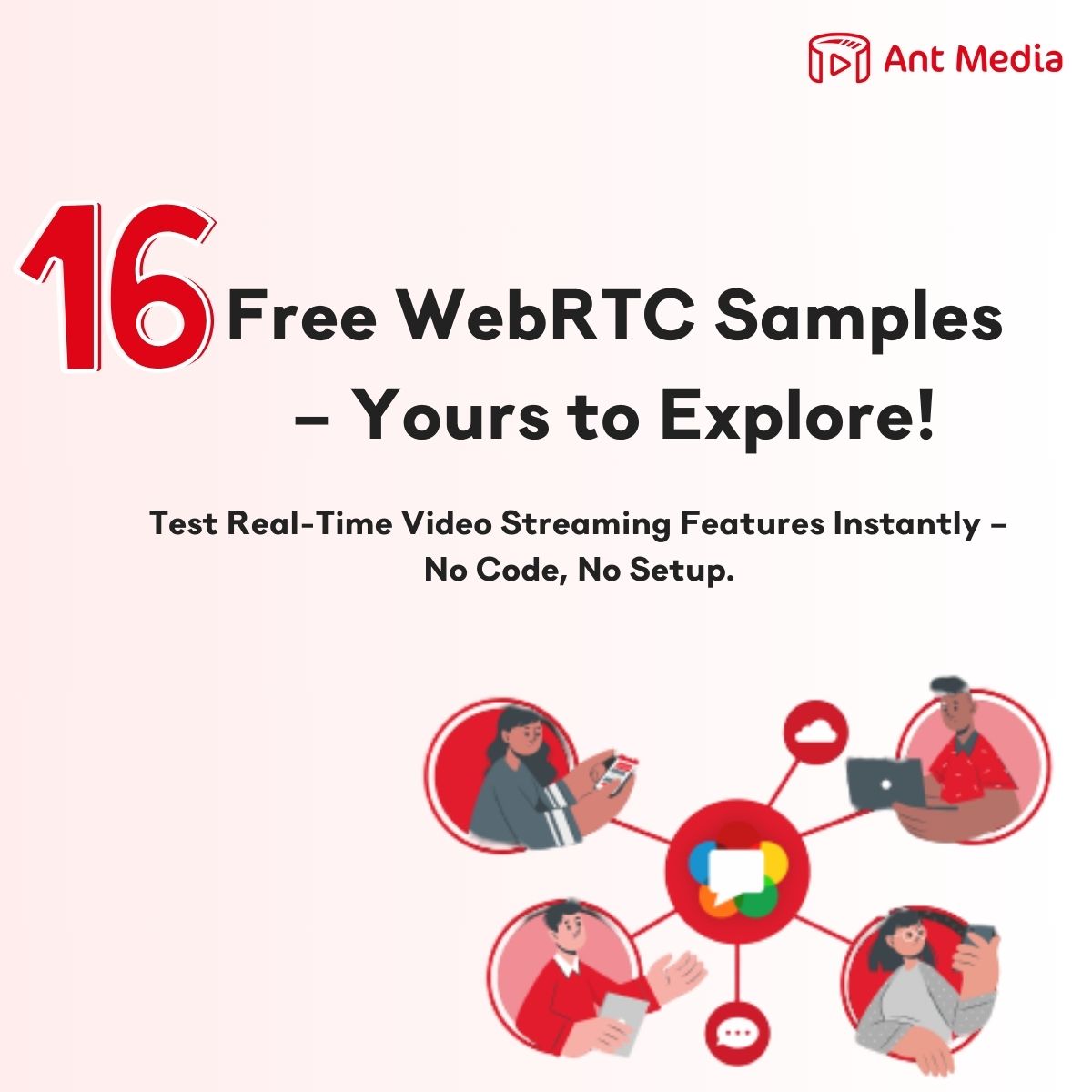 Ant Media

16 Free WebRTC Samples – Yours to Explore!

Test Real-Time Video Streaming Features Instantly – No Code, No Setup.